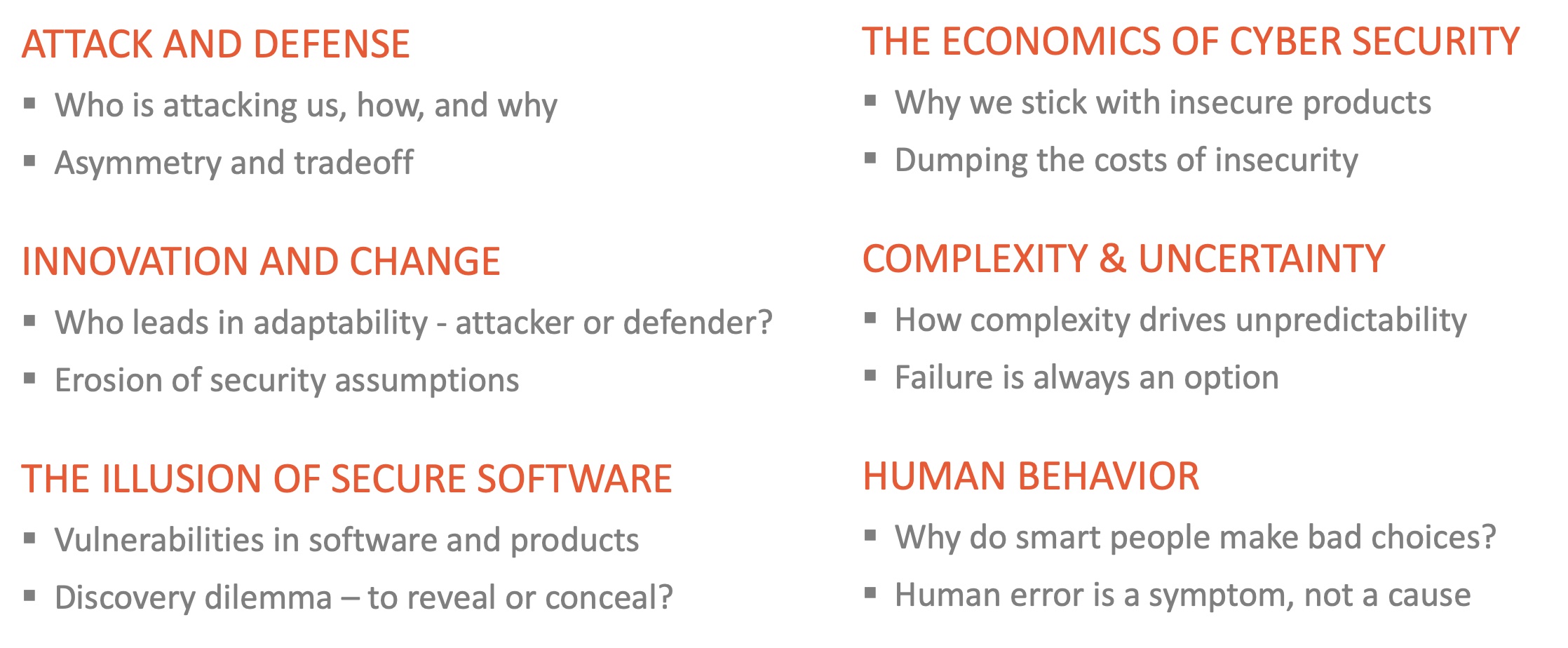 ATTACK AND DEFENSE

▪ Who is attacking us, how, and why

▪ Asymmetry and tradeoff

INNOVATION AND CHANGE

▪ Who leads in adaptability - attacker or defender?

▪ Erosion of security assumptions

THE ILLUSION OF SECURE SOFTWARE

▪ Vulnerabilities in software and products

▪ Discovery dilemma – to reveal or conceal?

THE ECONOMICS OF CYBER SECURITY

▪ Why we stick with insecure products

▪ Dumping the costs of insecurity

COMPLEXITY & UNCERTAINTY

▪ How complexity drives unpredictability

▪ Failure is always an option

HUMAN BEHAVIOR

▪ Why do smart people make bad choices?

▪ Human error is a symptom, not a cause